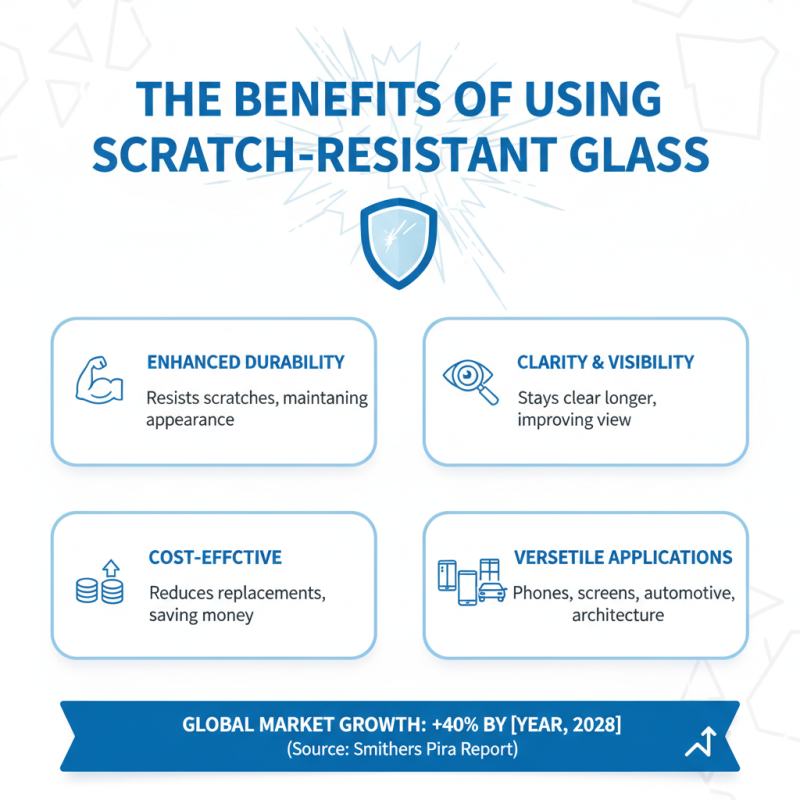 THE BENEFITS OF USING SCRATCH-RESISTANT GLASS

ENHANCED DURABILITY
Resists scratches, maintaning appearance

CLARITY & VISIBILITY
Stays clear longer, improving view

COST-EFFCTIVE
Reduces replacements, saving money

VERSETILE APPLICATIONS
Phones, screens, automotive, architecture

GLOBAL MARKET GROWTH: +40% BY [YEAR, 2028]
(Source: Smithers Pira Report)